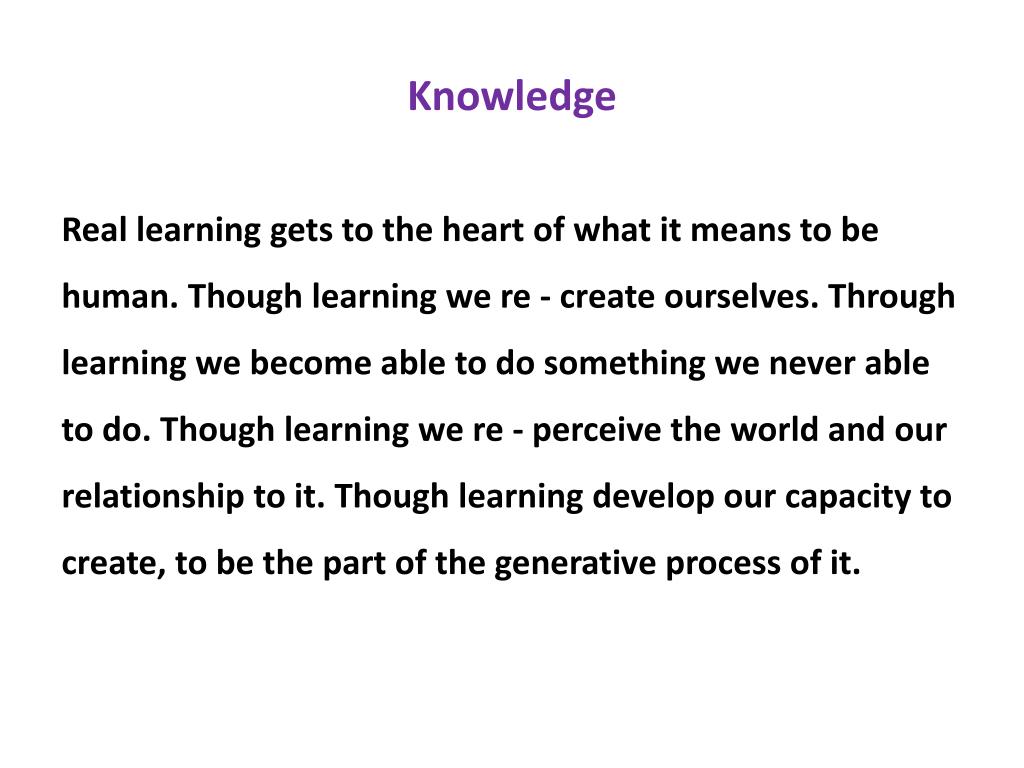 Knowledge

Real learning gets to the heart of what it means to be human. Though learning we re - create ourselves. Through learning we become able to do something we never able to do. Though learning we re - perceive the world and our relationship to it. Though learning develop our capacity to create, to be the part of the generative process of it.